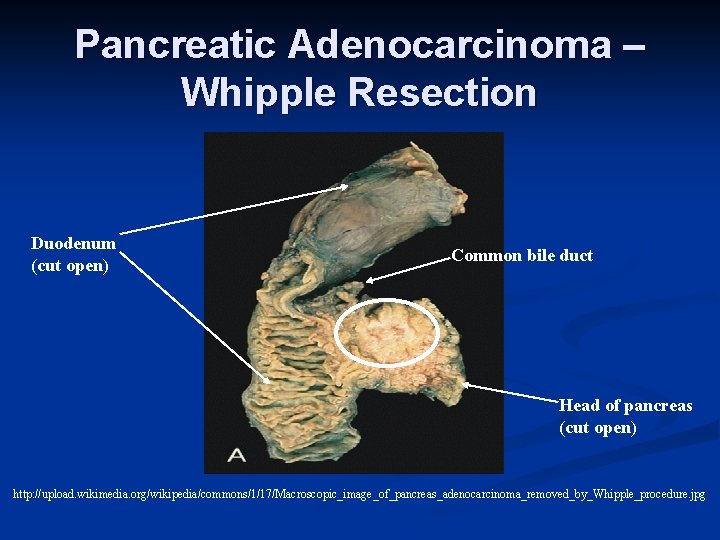 Pancreatic Adenocarcinoma – Whipple Resection

Duodenum
(cut open)

Common bile duct

Head of pancreas
(cut open)

A

http://upload.wikimedia.org/wikipedia/commons/1/17/Macroscopic_image_of_pancreas_adenocarcinoma_removed_by_Whipple_procedure.jpg